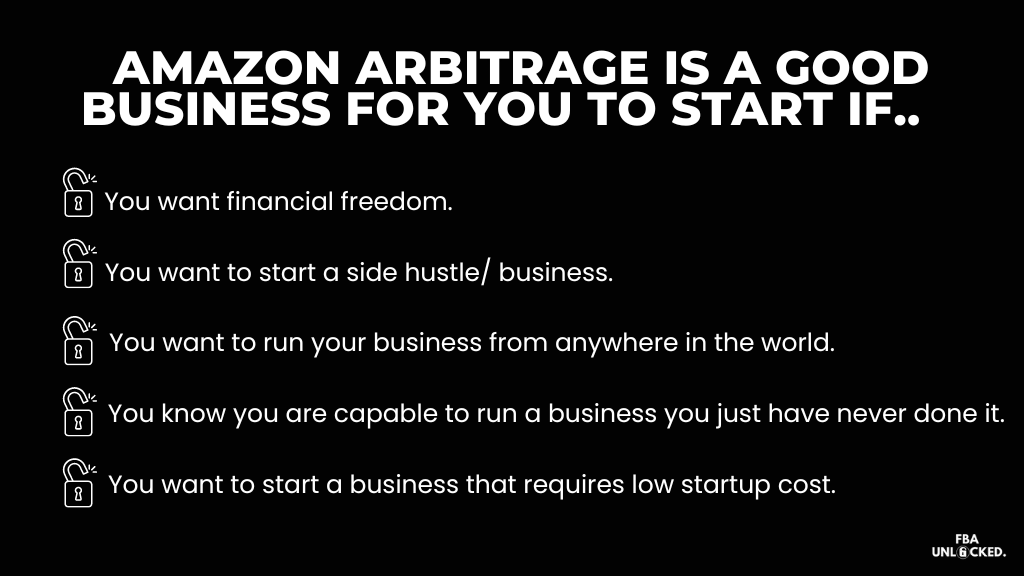 AMAZON ARBITRAGE IS A GOOD BUSINESS FOR YOU TO START IF..

You want financial freedom.

You want to start a side hustle/ business.

You want to run your business from anywhere in the world.

You know you are capable to run a business you just have never done it.

You want to start a business that requires low startup cost.

FBA
UNLOCKED.